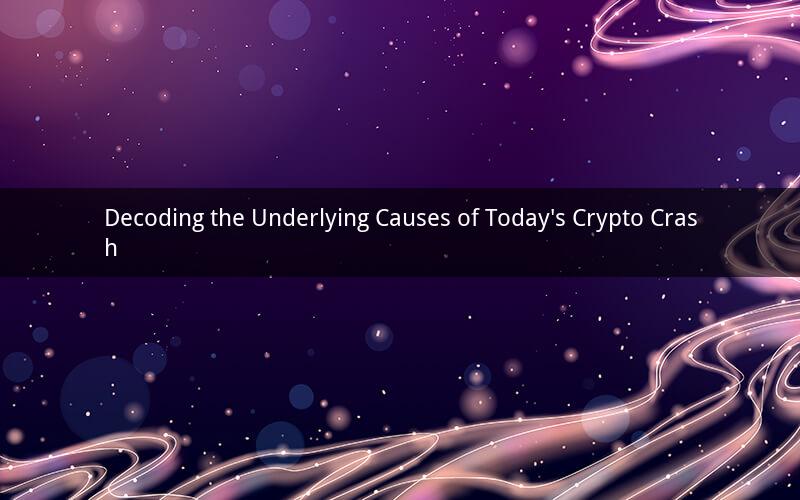 Decoding the Underlying Causes of Today's Crypto Crash